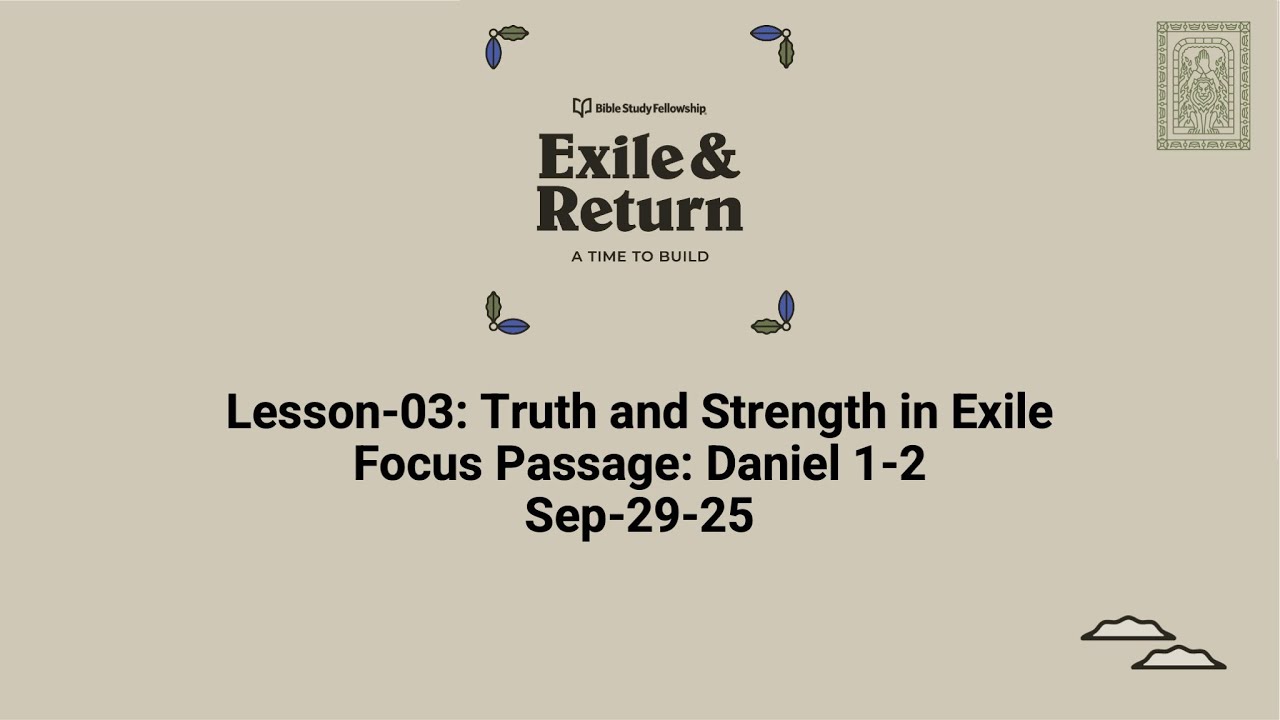 Bible Study Fellowship

Exile & Return

A TIME TO BUILD

Lesson-03: Truth and Strength in Exile
Focus Passage: Daniel 1-2
Sep-29-25